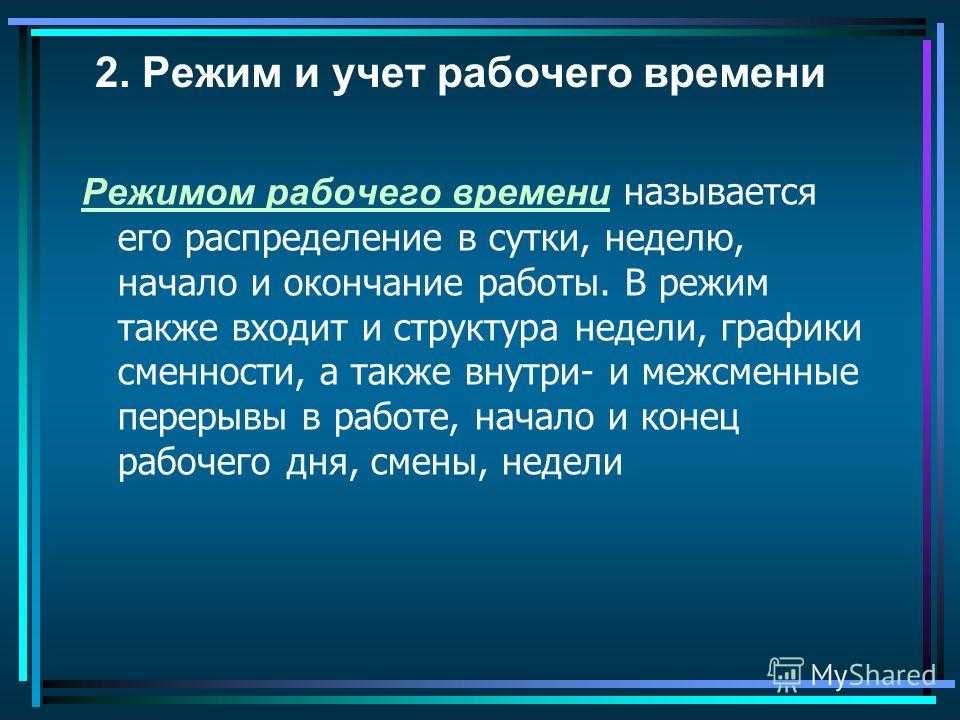 2. Режим и учет рабочего времени

Режимом рабочего времени называется его распределение в сутки, неделю, начало и окончание работы. В режим также входит и структура недели, графики сменности, а также внутри- и межсменные перерывы в работе, начало и конец рабочего дня, смены, недели

MyShared